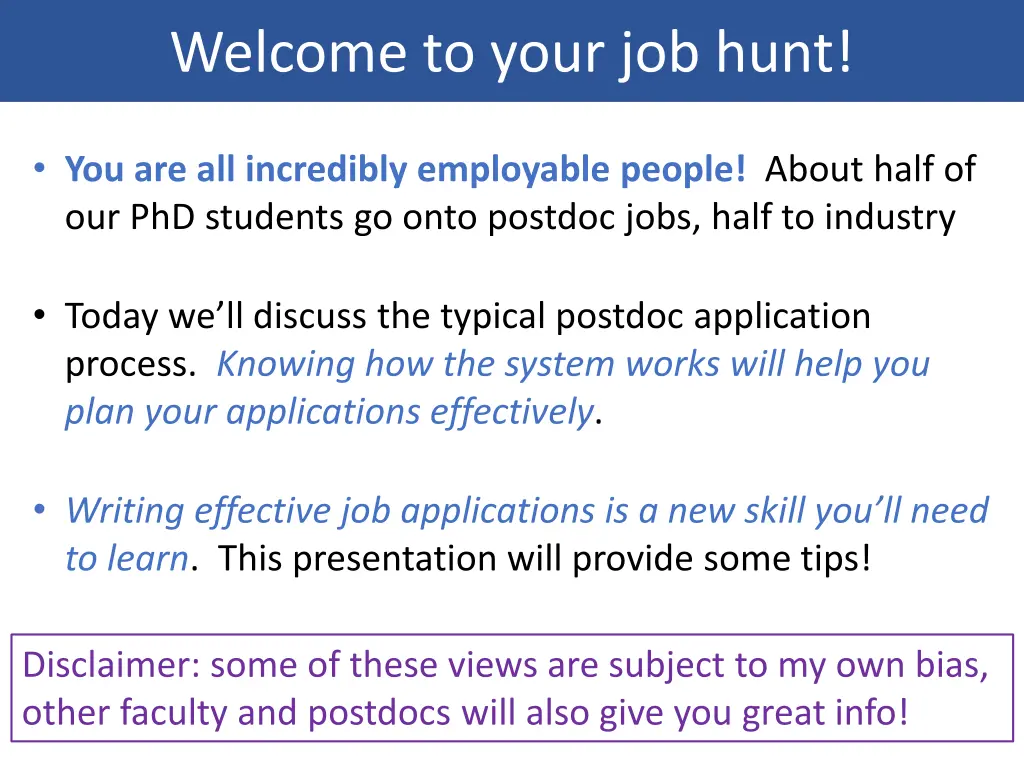 Welcome to your job hunt!

• You are all incredibly employable people! About half of our PhD students go onto postdoc jobs, half to industry

• Today we'll discuss the typical postdoc application process. Knowing how the system works will help you plan your applications effectively.

• Writing effective job applications is a new skill you'll need to learn. This presentation will provide some tips!

Disclaimer: some of these views are subject to my own bias, other faculty and postdocs will also give you great info!